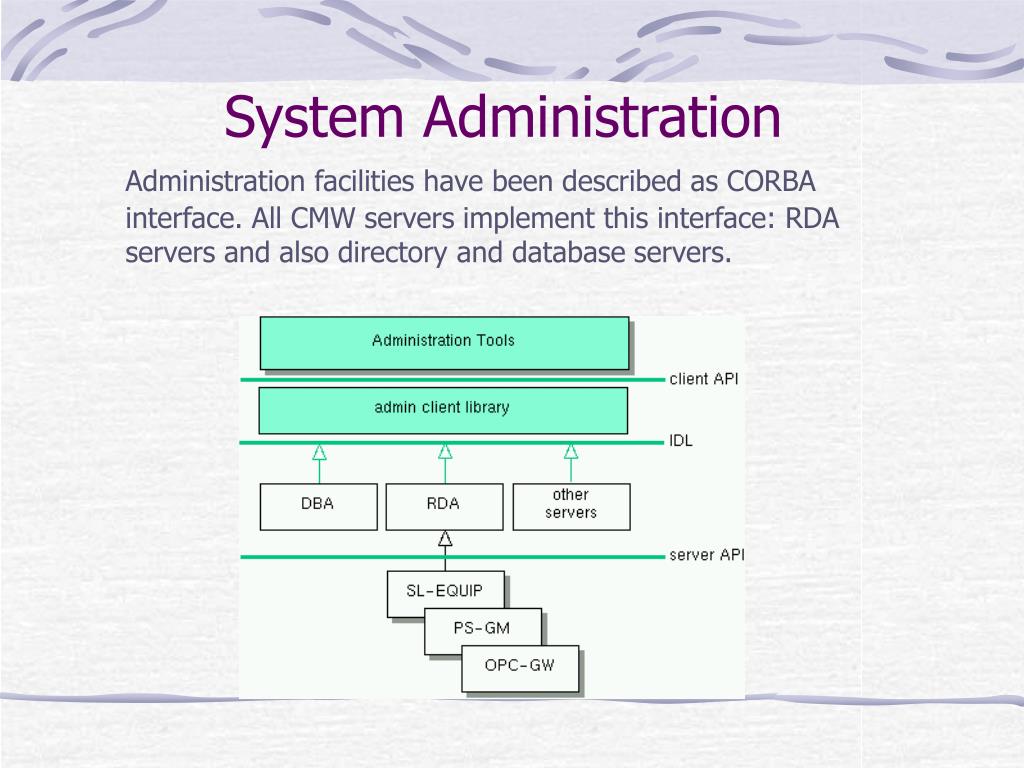 System Administration

Administration facilities have been described as CORBA interface. All CMW servers implement this interface: RDA servers and also directory and database servers.

Administration Tools

client API

admin client library

IDL

DBA

RDA

other servers

server API

SL-EQUIP

PS-GM

OPC-GW